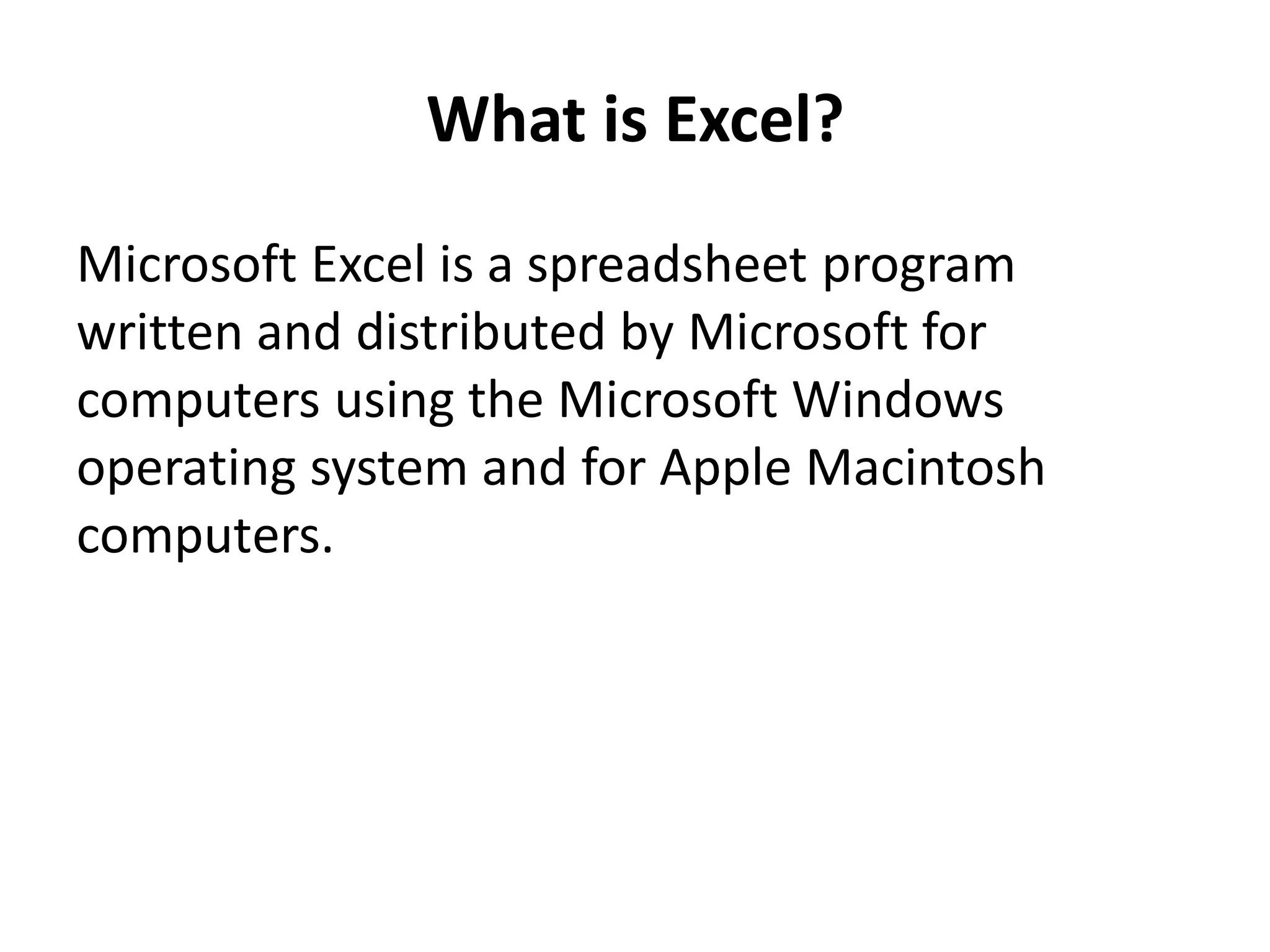 What is Excel?

Microsoft Excel is a spreadsheet program written and distributed by Microsoft for computers using the Microsoft Windows operating system and for Apple Macintosh computers.